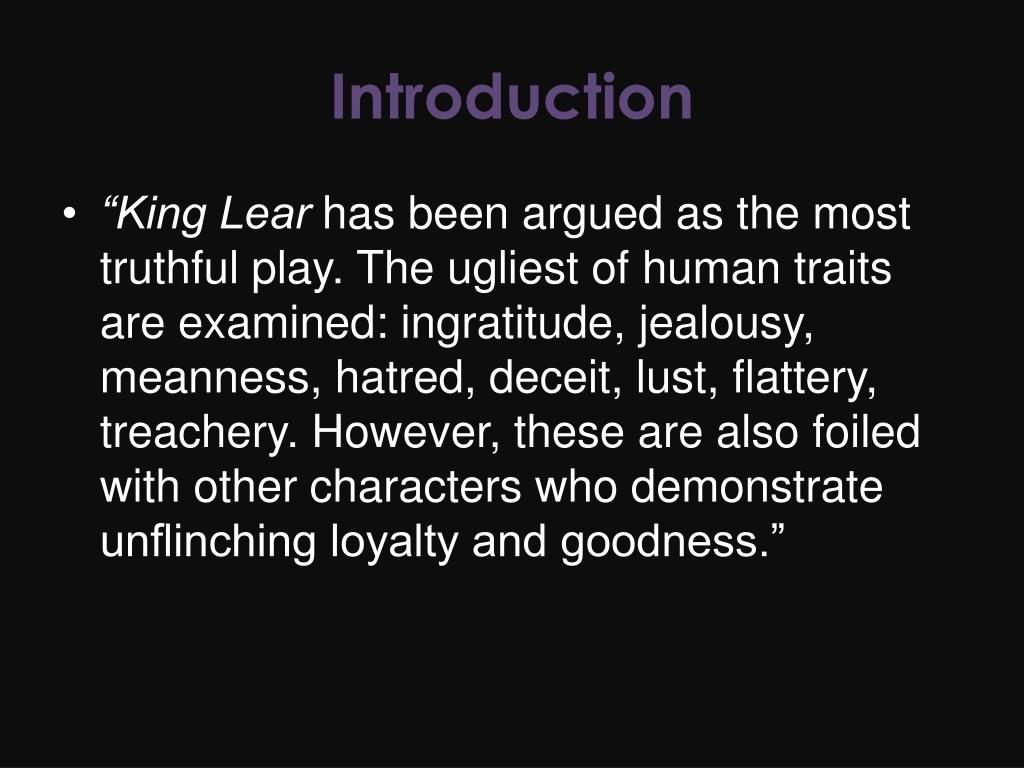 Introduction

• “King Lear has been argued as the most truthful play. The ugliest of human traits are examined: ingratitude, jealousy, meanness, hatred, deceit, lust, flattery, treachery. However, these are also foiled with other characters who demonstrate unflinching loyalty and goodness.”